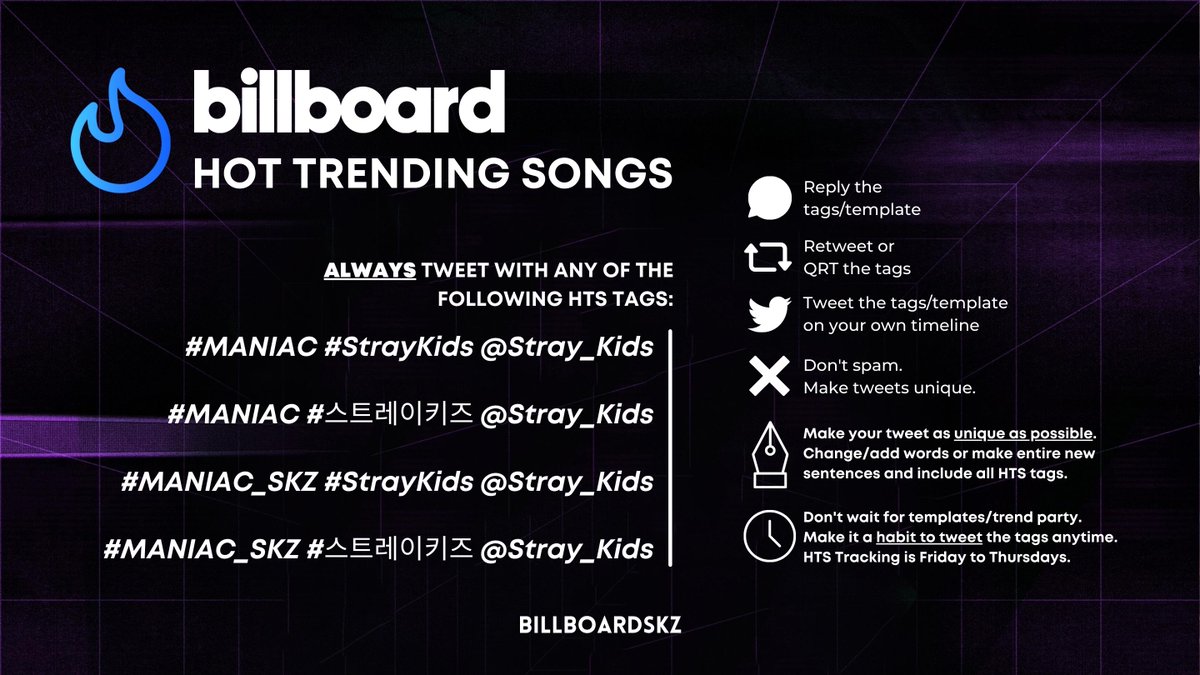 billboard
HOT TRENDING SONGS

ALWAYS TWEET WITH ANY OF THE FOLLOWING HTS TAGS:

#MANIAC #StrayKids @Stray_Kids

#MANIAC #스트레이키즈 @Stray_Kids

#MANIAC_SKZ #StrayKids @Stray_Kids

#MANIAC_SKZ #스트레이키즈 @Stray_Kids

Reply the tags/template

Retweet or QRT the tags

Tweet the tags/template on your own timeline

Don't spam. Make tweets unique.

Make your tweet as unique as possible. Change/add words or make entire new sentences and include all HTS tags.

Don't wait for templates/trend party. Make it a habit to tweet the tags anytime. HTS Tracking is Friday to Thursdays.

BILLBOARDSKZ